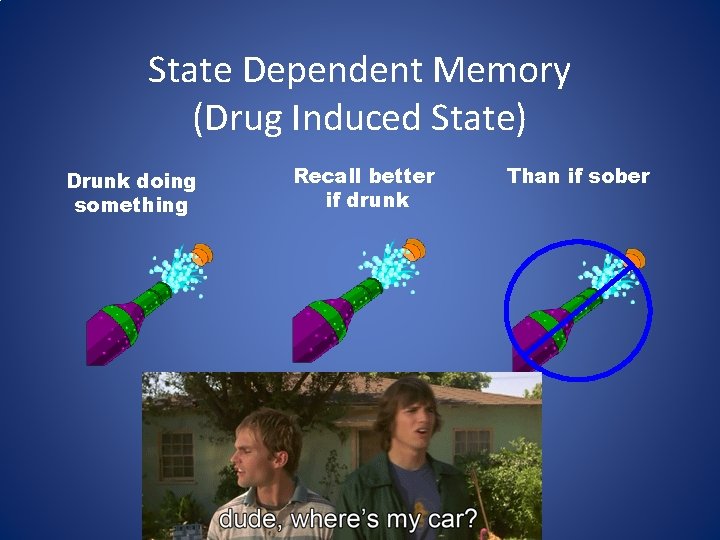 State Dependent Memory
(Drug Induced State)

Drunk doing something

Recall better if drunk

Than if sober

dude, where's my car?